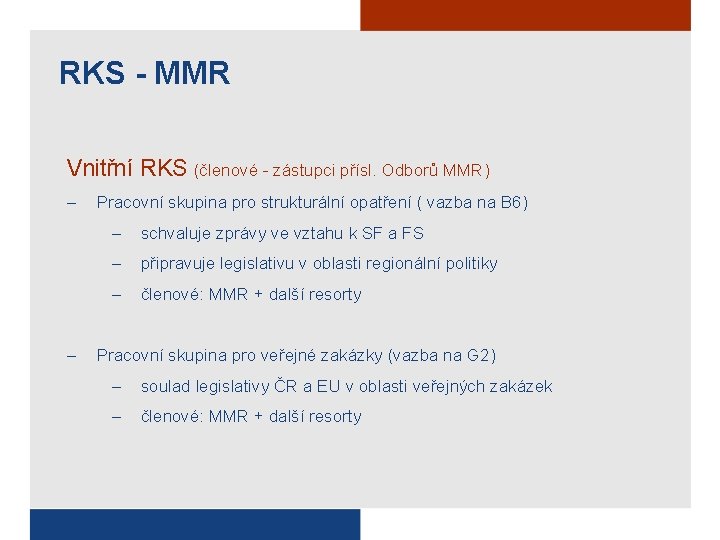 RKS - MMR

Vnitřní RKS (členové - zástupci přísl. Odborů MMR)

– Pracovní skupina pro strukturální opatření ( vazba na B6)
 – schvaluje zprávy ve vztahu k SF a FS
 – připravuje legislativu v oblasti regionální politiky
 – členové: MMR + další resorty

– Pracovní skupina pro veřejné zakázky (vazba na G2)
 – soulad legislativy ČR a EU v oblasti veřejných zakázek
 – členové: MMR + další resorty